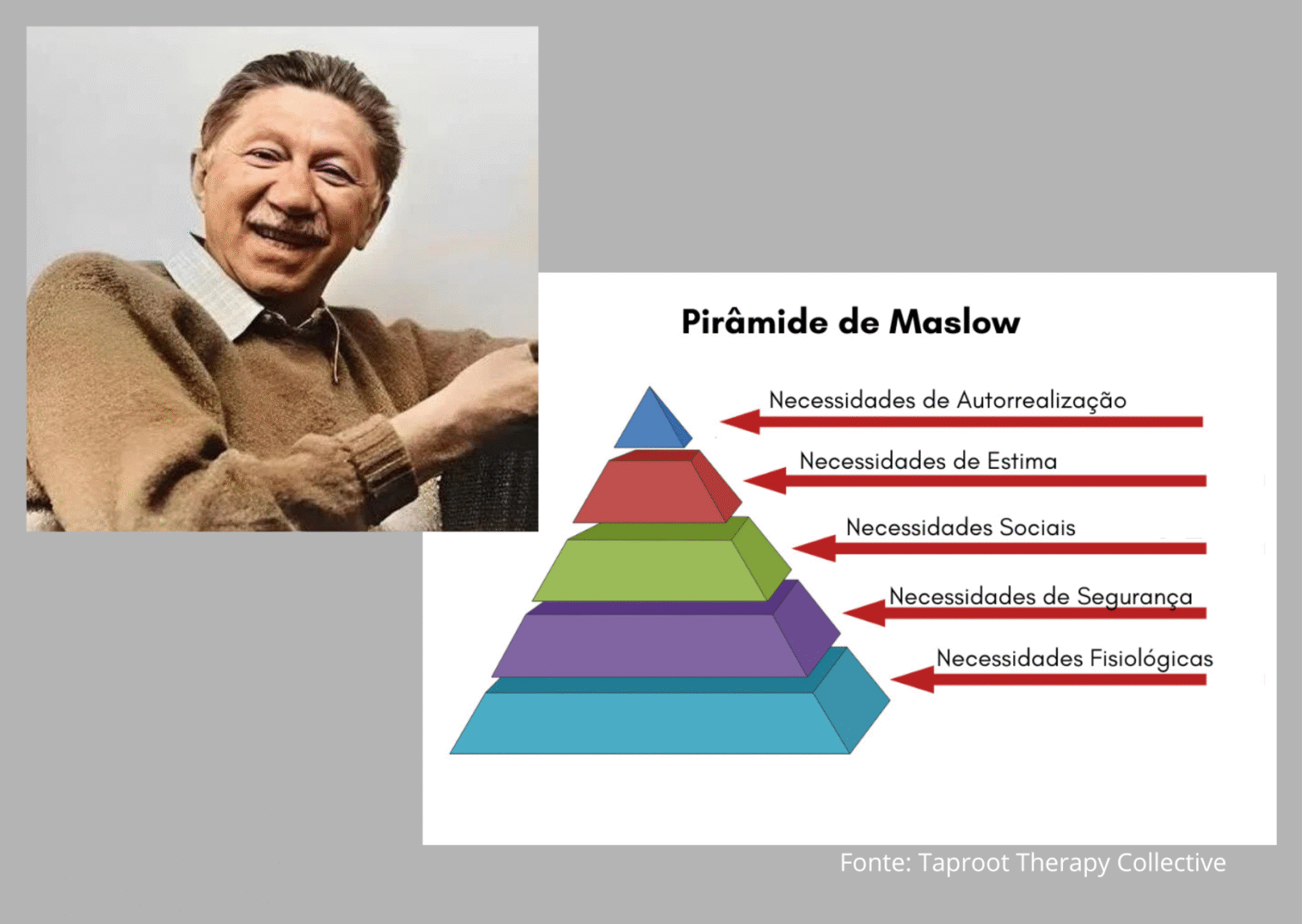 Pirâmide de Maslow

Necessidades de Autorrealização

Necessidades de Estima

Necessidades Sociais

Necessidades de Segurança

Necessidades Fisiológicas

Fonte: Taproot Therapy Collective